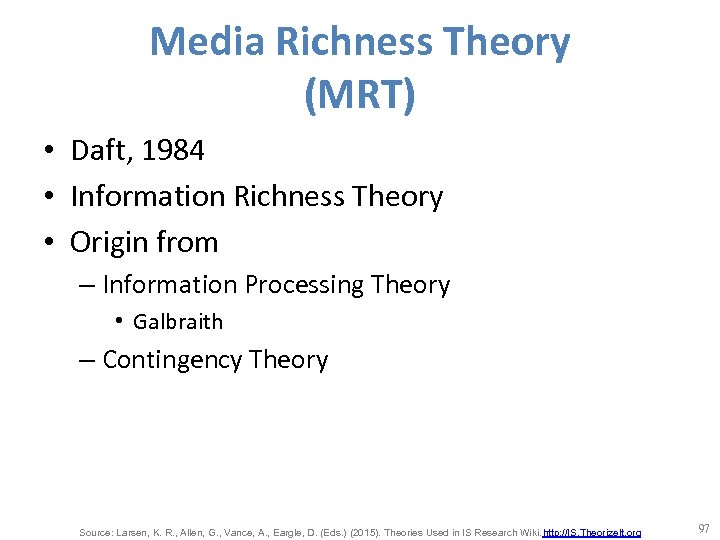 Media Richness Theory (MRT)

• Daft, 1984
• Information Richness Theory
• Origin from
– Information Processing Theory
• Galbraith
– Contingency Theory

Source: Larsen, K. R., Allen, G., Vance, A., Eargle, D. (Eds.) (2015). Theories Used in IS Research Wiki. http://IS.TheorizeIt.org

97